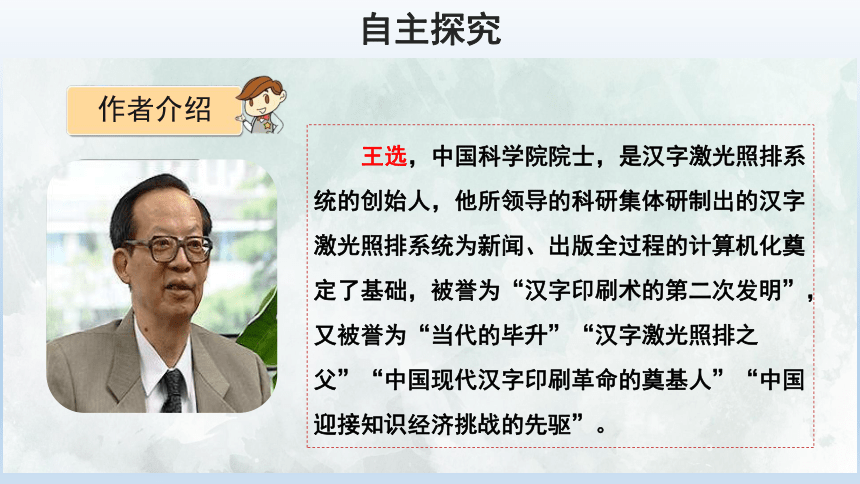 自主探究

作者介绍

王选，中国科学院院士，是汉字激光照排系统的创始人，他所领导的科研集体研制出的汉字激光照排系统为新闻、出版全过程的计算机化奠定了基础，被誉为“汉字印刷术的第二次发明”，又被誉为“当代的毕升”“汉字激光照排之父”“中国现代汉字印刷革命的奠基人”“中国迎接知识经济挑战的先驱”。